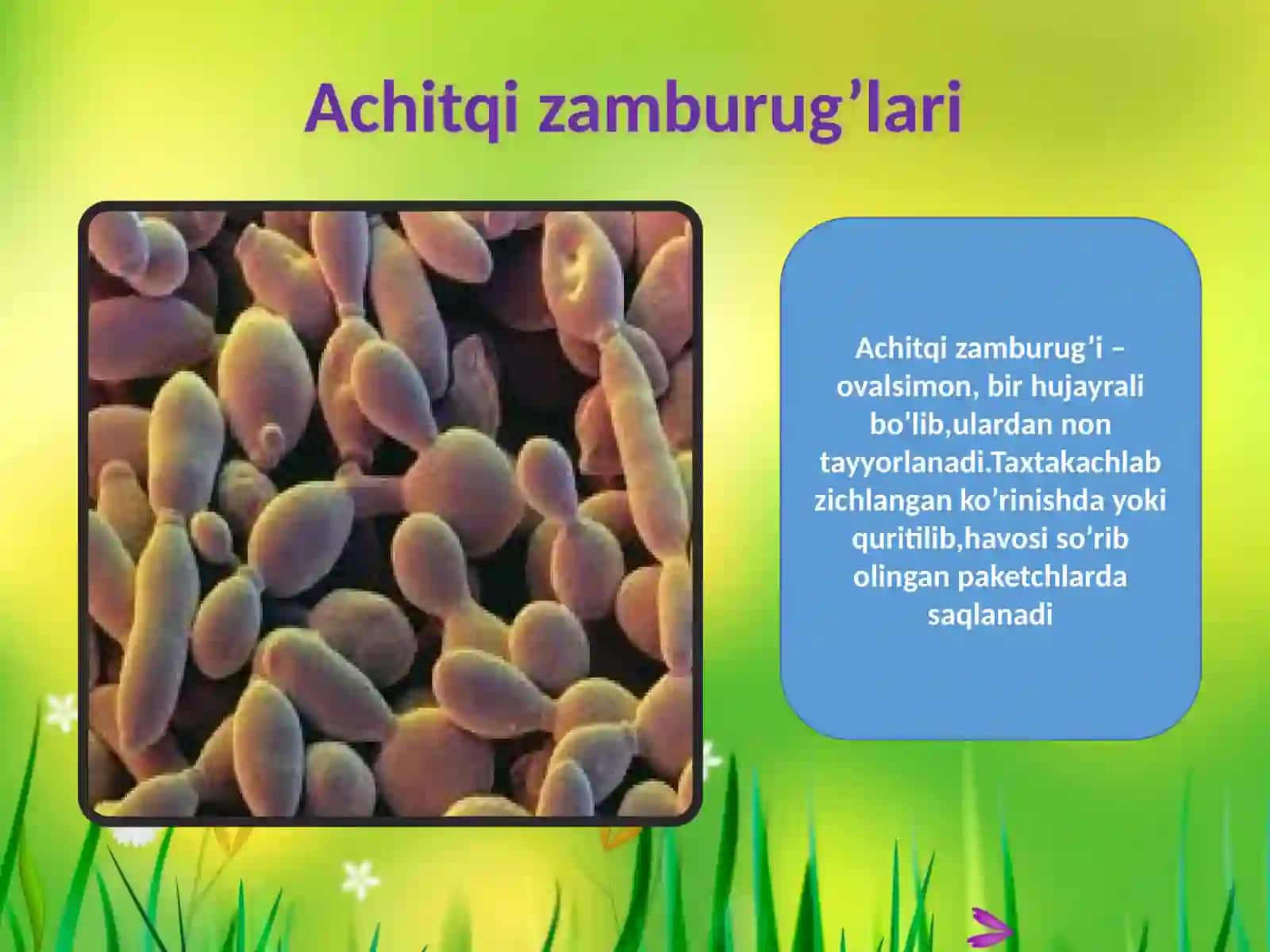 Achitqi zamburug’lari

Achitqi zamburug’i – ovalsimon, bir hujayrali bo'lib,ulardan non tayyorlanadi.Taxtakachlab zichlangan ko’rinishda yoki quritilib,havosi so’rib olingan paketchlarda saqlanadi